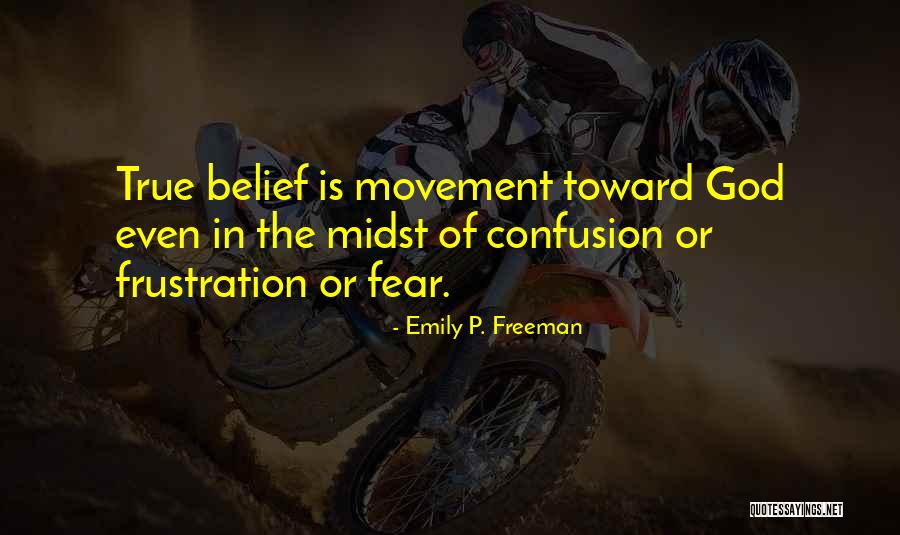 True belief is movement toward God even in the midst of confusion or frustration or fear.

- Emily P. Freeman

QUOTESSAYINGS.NET